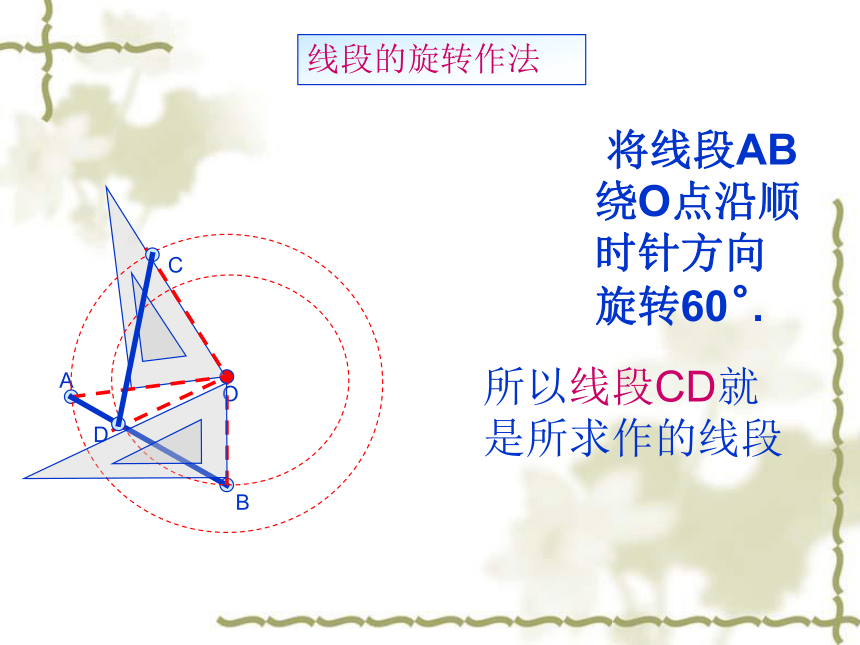 线段的旋转作法

将线段AB绕O点沿顺时针方向旋转60°.

所以线段CD就是所求作的线段

C
A
O
D
B